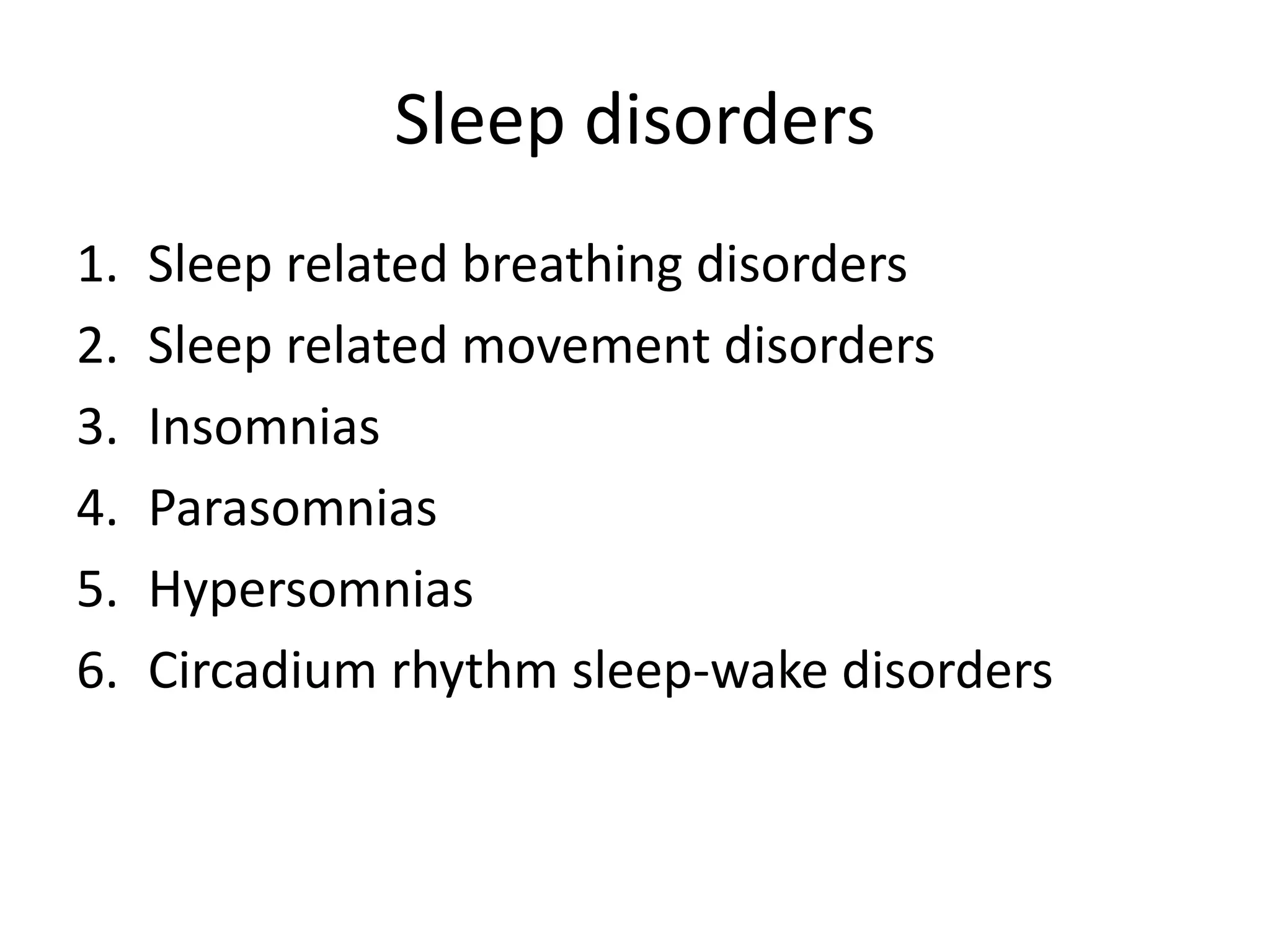 Sleep disorders

1. Sleep related breathing disorders
2. Sleep related movement disorders
3. Insomnias
4. Parasomnias
5. Hypersomnias
6. Circadium rhythm sleep-wake disorders